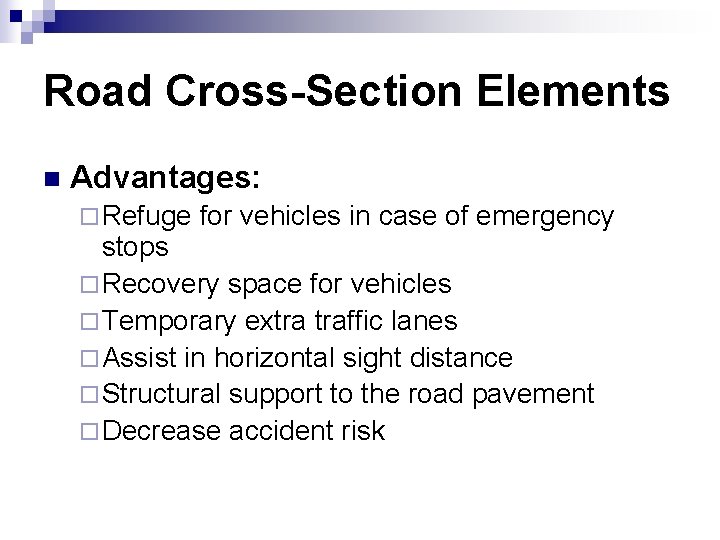 Road Cross-Section Elements

Advantages:

Refuge for vehicles in case of emergency stops

Recovery space for vehicles

Temporary extra traffic lanes

Assist in horizontal sight distance

Structural support to the road pavement

Decrease accident risk